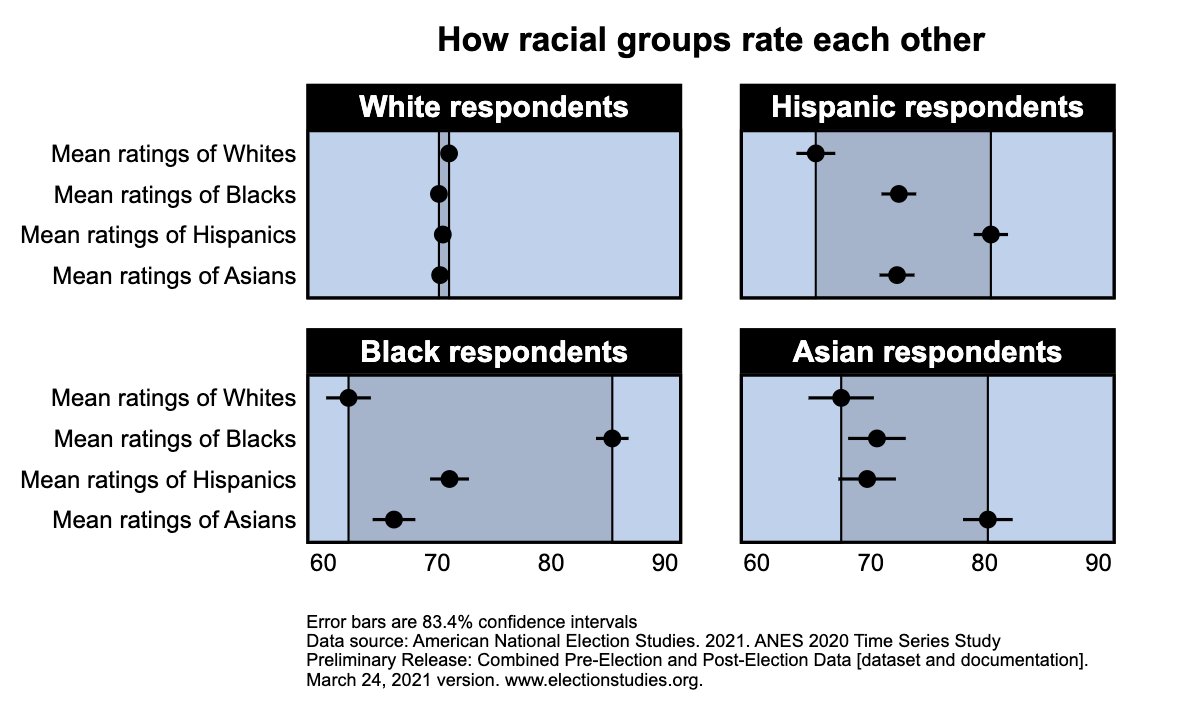 How racial groups rate each other

White respondents

Mean ratings of Whites
Mean ratings of Blacks
Mean ratings of Hispanics
Mean ratings of Asians

Hispanic respondents

Black respondents

Mean ratings of Whites
Mean ratings of Blacks
Mean ratings of Hispanics
Mean ratings of Asians

60 70 80 90

Asian respondents

60 70 80 90

Error bars are 83.4% confidence intervals
Data source: American National Election Studies. 2021. ANES 2020 Time Series Study
Preliminary Release: Combined Pre-Election and Post-Election Data [dataset and documentation].
March 24, 2021 version. www.electionstudies.org.